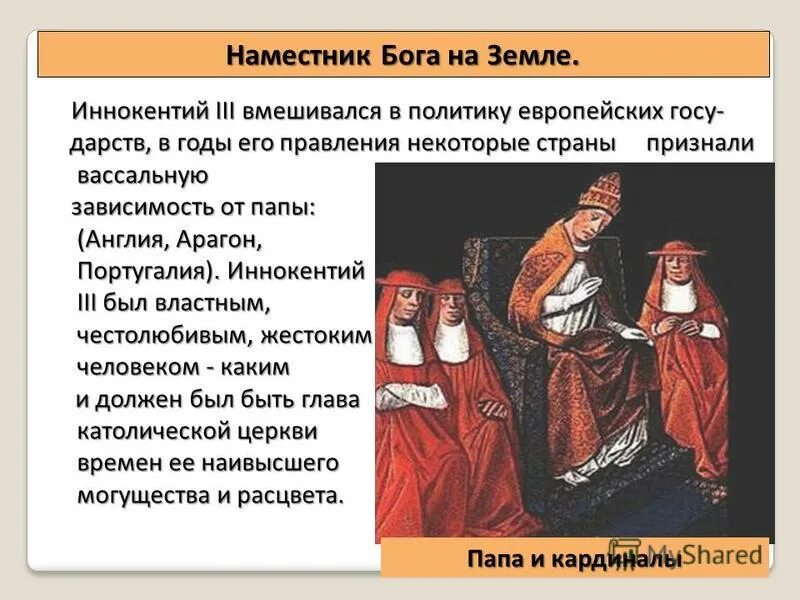 Наместник Бога на Земле.

Иннокентий III вмешивался в политику европейских государств, в годы его правления некоторые страны признали вассальную зависимость от папы: (Англия, Арагон, Португалия). Иннокентий III был властным, честолюбивым, жестоким человеком - каким и должен был быть глава католической церкви времен ее наивысшего могущества и расцвета.

Папа и кардиналы

MyShared